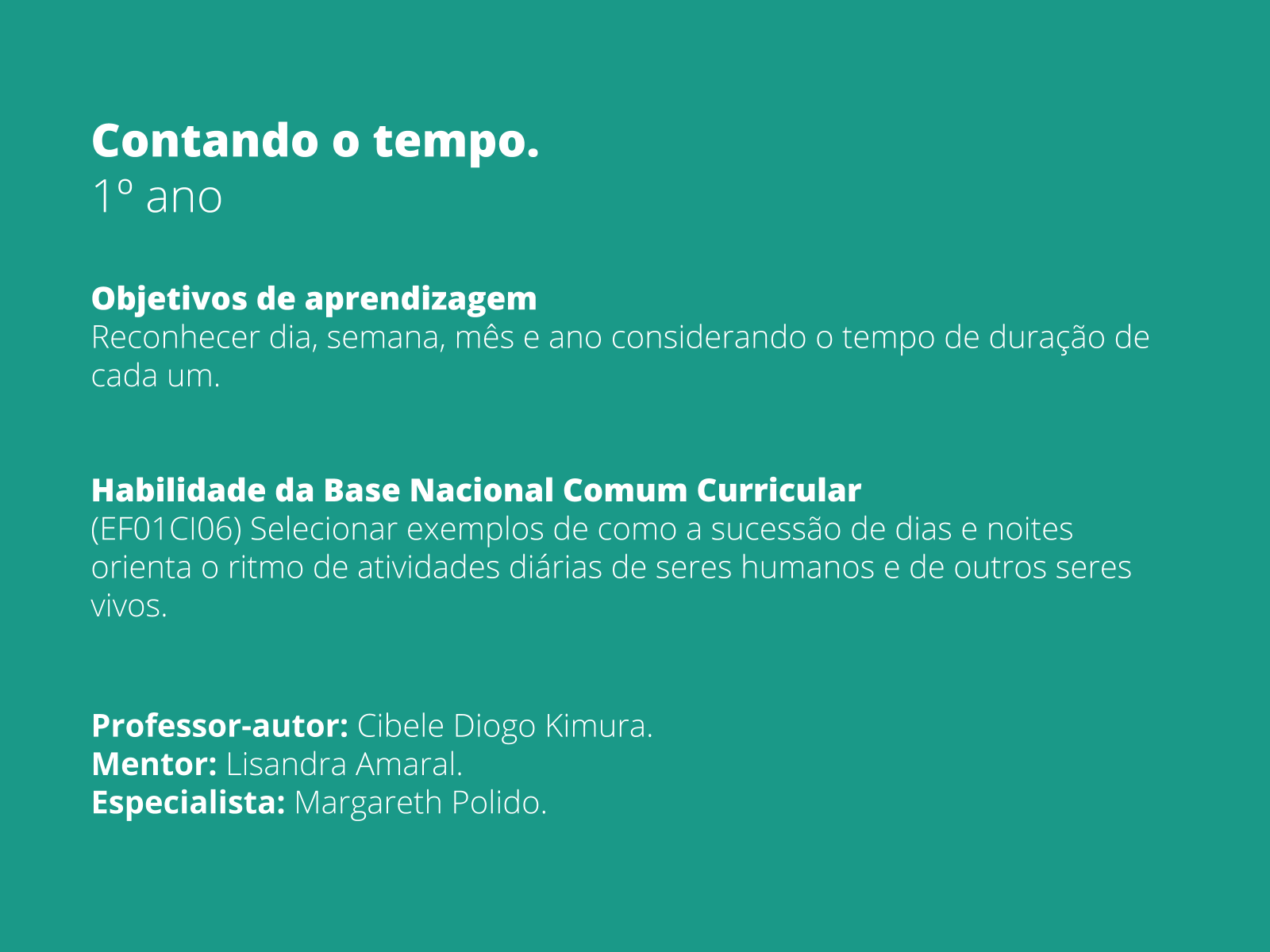 Contando o tempo.
1º ano

Objetivos de aprendizagem
Reconhecer dia, semana, mês e ano considerando o tempo de duração de cada um.

Habilidade da Base Nacional Comum Curricular
(EF01CI06) Selecionar exemplos de como a sucessão de dias e noites orienta o ritmo de atividades diárias de seres humanos e de outros seres vivos.

Professor-autor: Cibele Diogo Kimura.
Mentor: Lisandra Amaral.
Especialista: Margareth Polido.